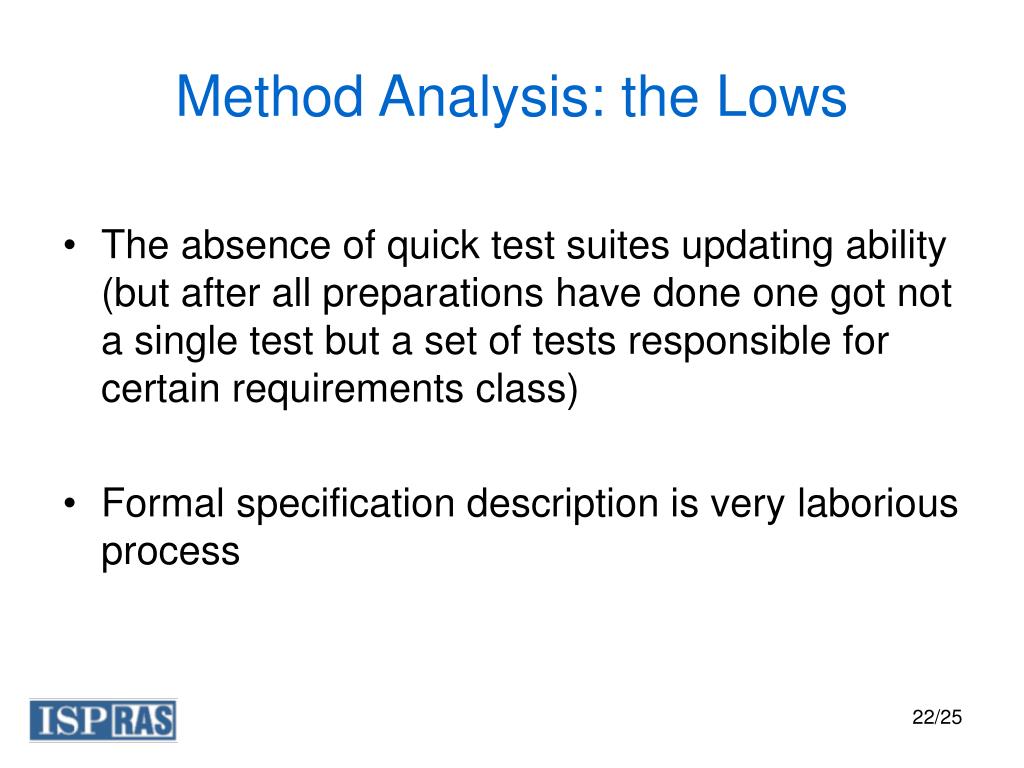 Method Analysis: the Lows

• The absence of quick test suites updating ability (but after all preparations have done one got not a single test but a set of tests responsible for certain requirements class)

• Formal specification description is very laborious process

ISP RAS

22/25